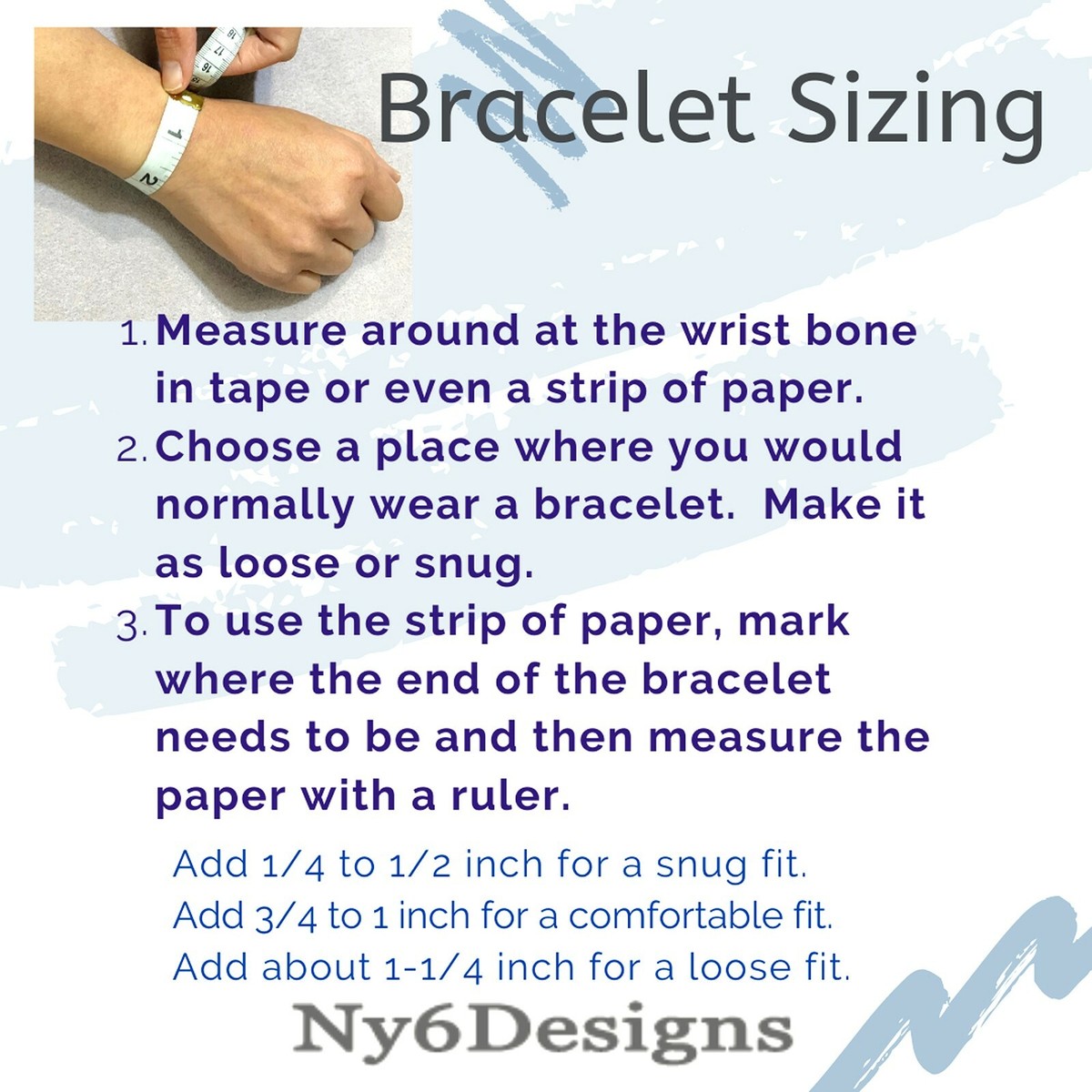 Bracelet Sizing

1. Measure around at the wrist bone in tape or even a strip of paper.
2. Choose a place where you would normally wear a bracelet. Make it as loose or snug.
3. To use the strip of paper, mark where the end of the bracelet needs to be and then measure the paper with a ruler.

Add 1/4 to 1/2 inch for a snug fit.
Add 3/4 to 1 inch for a comfortable fit.
Add about 1-1/4 inch for a loose fit.

Ny6Designs